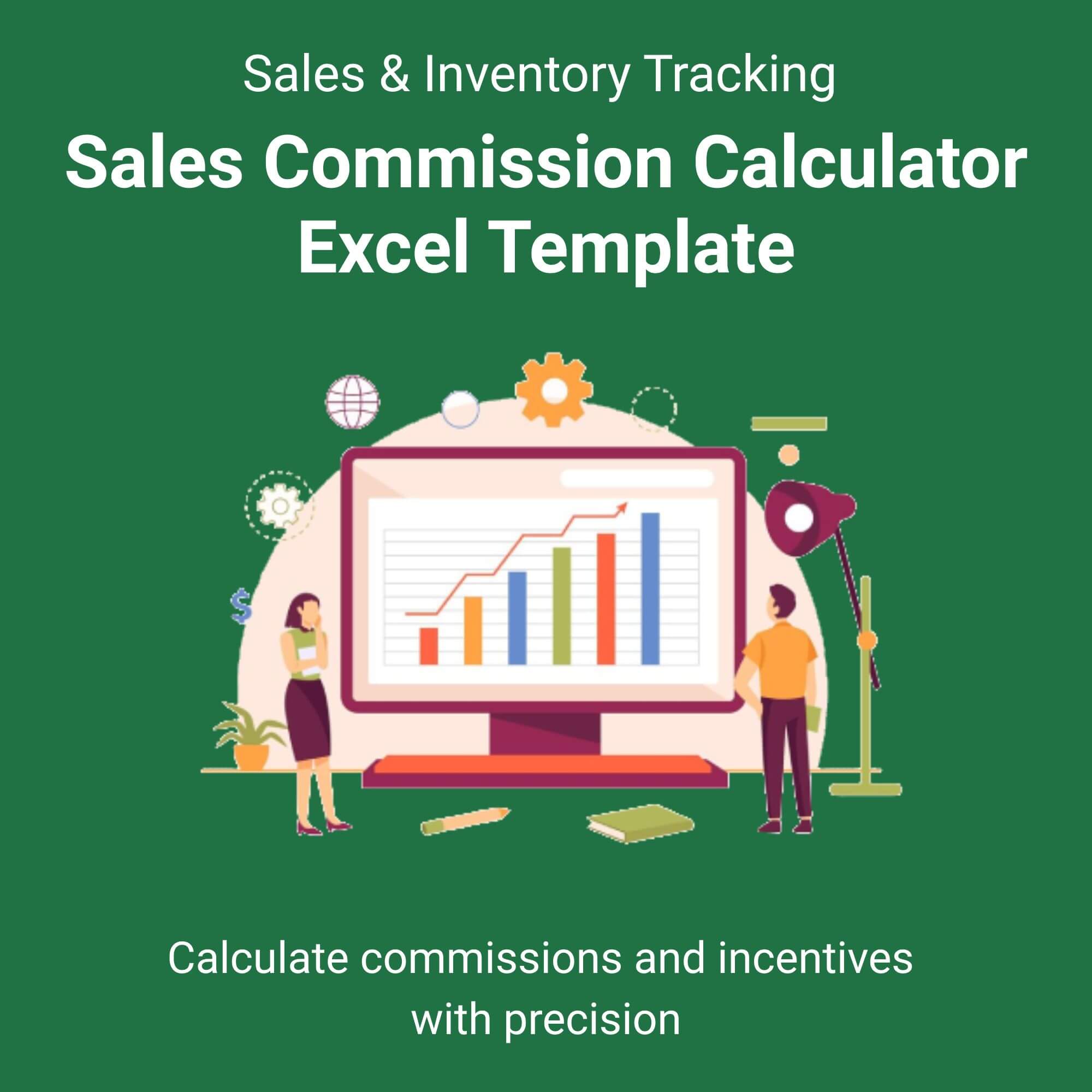 Sales & Inventory Tracking

Sales Commission Calculator Excel Template

$

Calculate commissions and incentives with precision